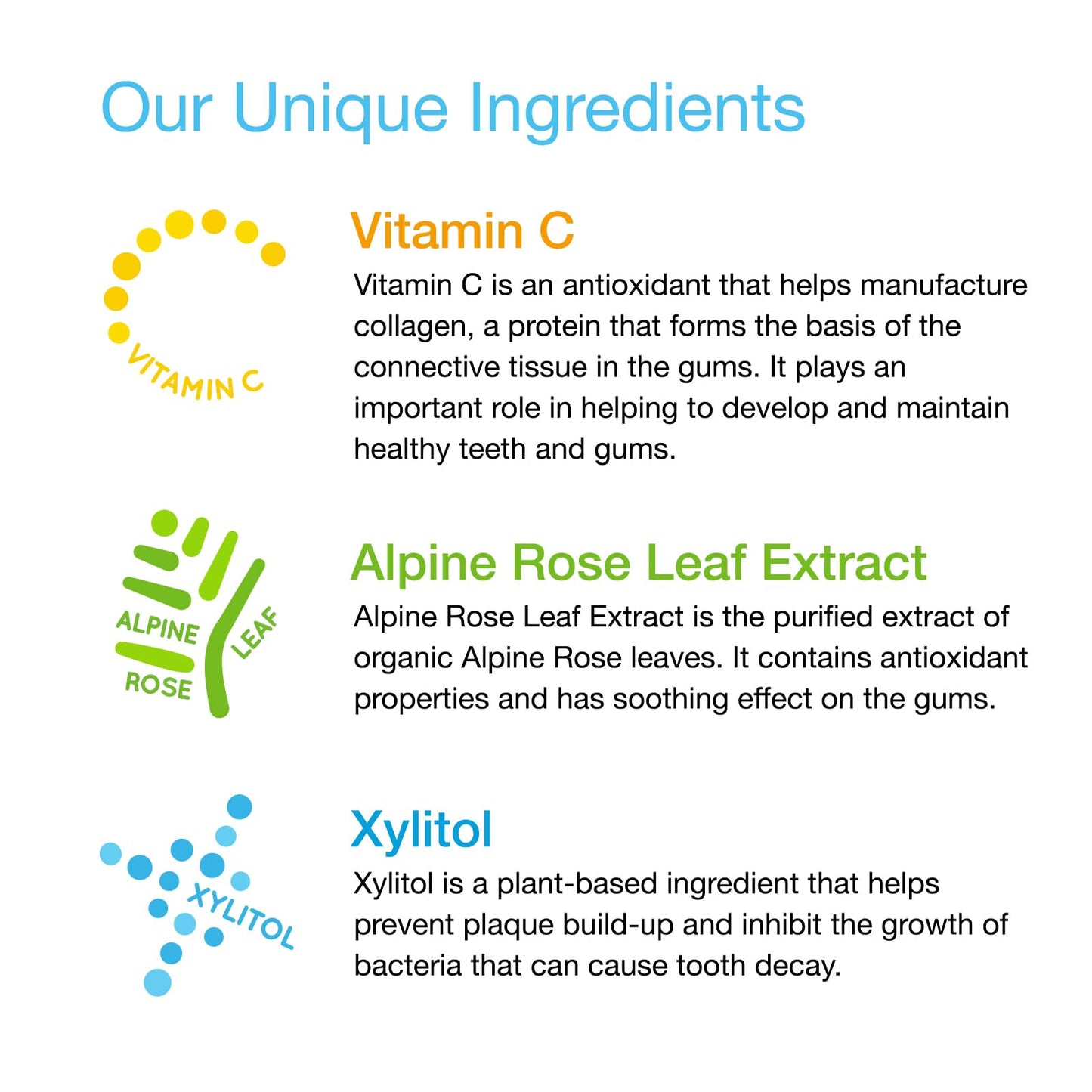 Our Unique Ingredients

VITAMIN C

Vitamin C

Vitamin C is an antioxidant that helps manufacture collagen, a protein that forms the basis of the connective tissue in the gums. It plays an important role in helping to develop and maintain healthy teeth and gums.

ALPINE ROSE LEAF

Alpine Rose Leaf Extract

Alpine Rose Leaf Extract is the purified extract of organic Alpine Rose leaves. It contains antioxidant properties and has soothing effect on the gums.

XYLITOL

Xylitol

Xylitol is a plant-based ingredient that helps prevent plaque build-up and inhibit the growth of bacteria that can cause tooth decay.